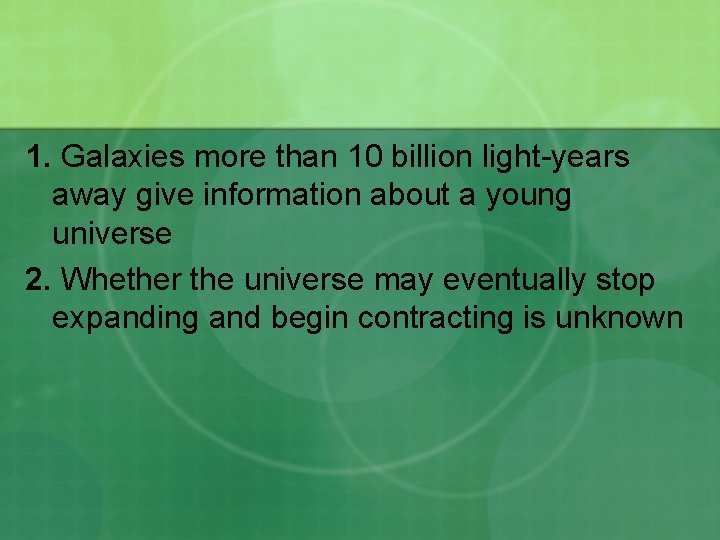 1. Galaxies more than 10 billion light-years away give information about a young universe

2. Whether the universe may eventually stop expanding and begin contracting is unknown